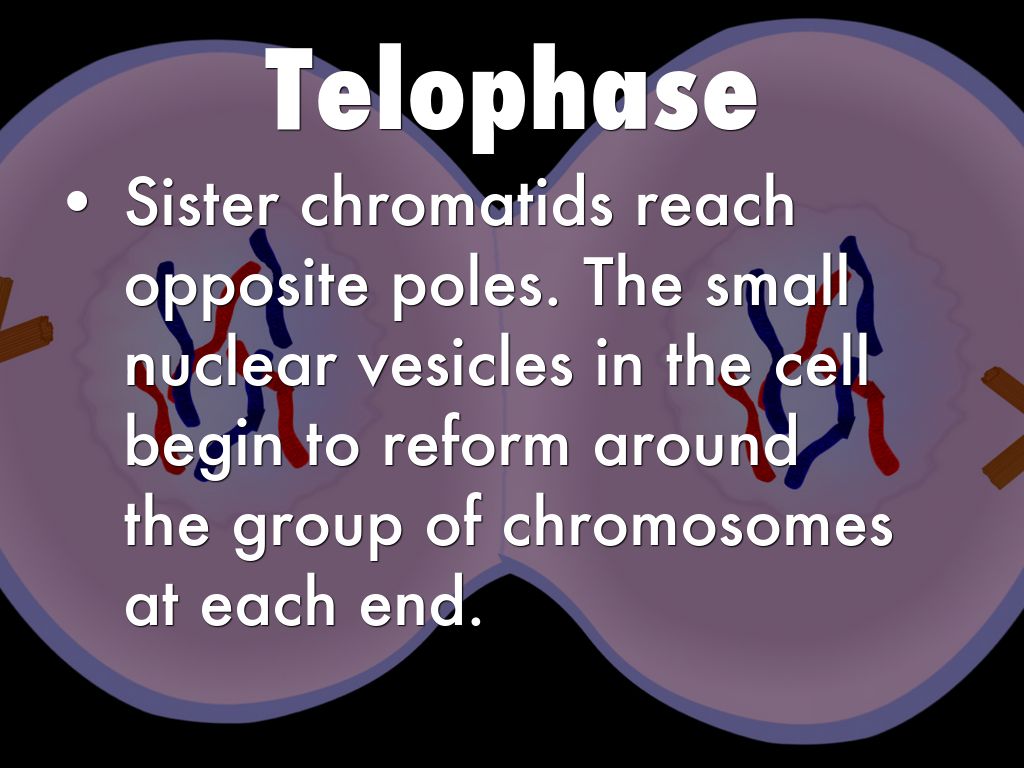 Telophase

• Sister chromatids reach opposite poles. The small nuclear vesicles in the cell begin to reform around the group of chromosomes at each end.